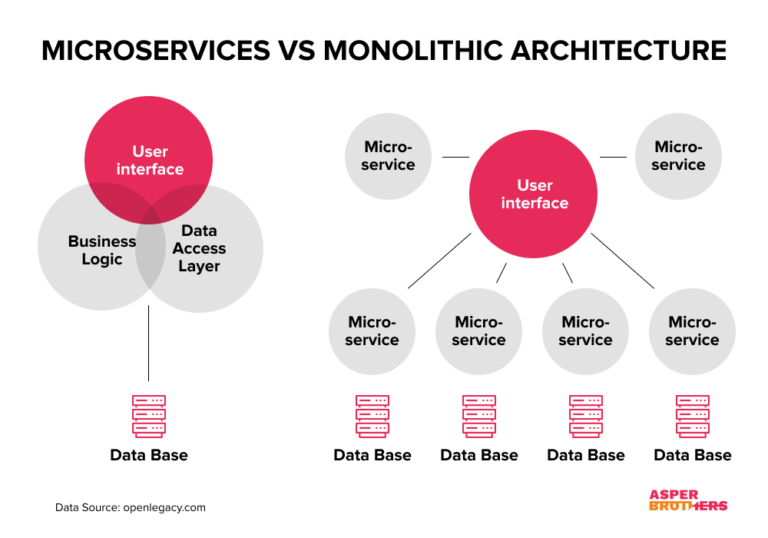 MICROSERVICES VS MONOLITHIC ARCHITECTURE

User interface

Business Logic

Data Access Layer

Data Base

Micro-service

User interface

Micro-service

Micro-service

Micro-service

Micro-service

Micro-service

Data Base

Data Base

Data Base

Data Base

Data Source: openlegacy.com

ASPER BROTHERS